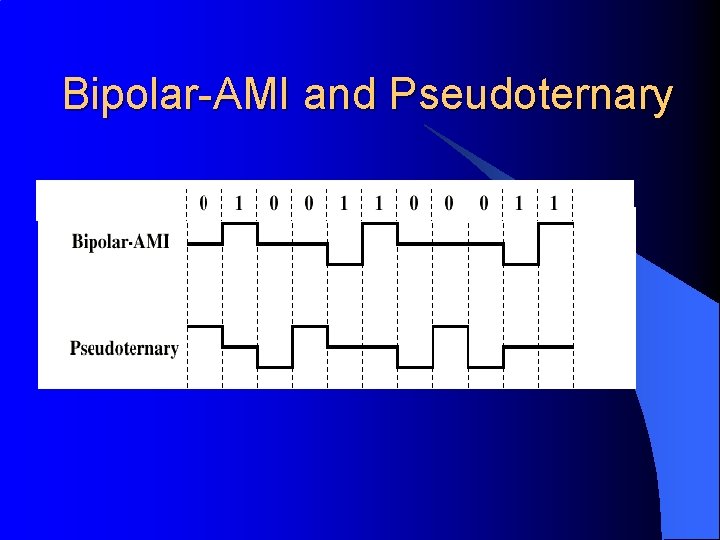 Bipolar-AMI and Pseudoternary

0 1 0 0 1 1 0 0 0 1 1

Bipolar-AMI

Pseudoternary